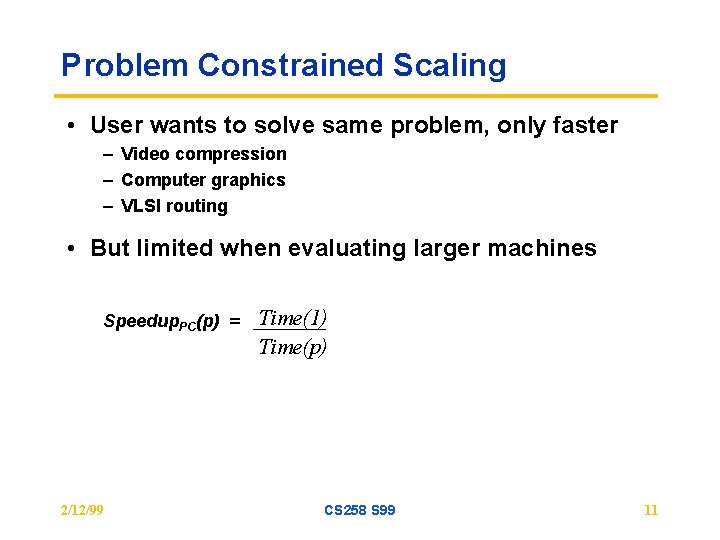 Problem Constrained Scaling

• User wants to solve same problem, only faster
– Video compression
– Computer graphics
– VLSI routing

• But limited when evaluating larger machines

$Speedup_{PC}(p) = \frac{Time(1)}{Time(p)}$

2/12/99
CS258 S99
11